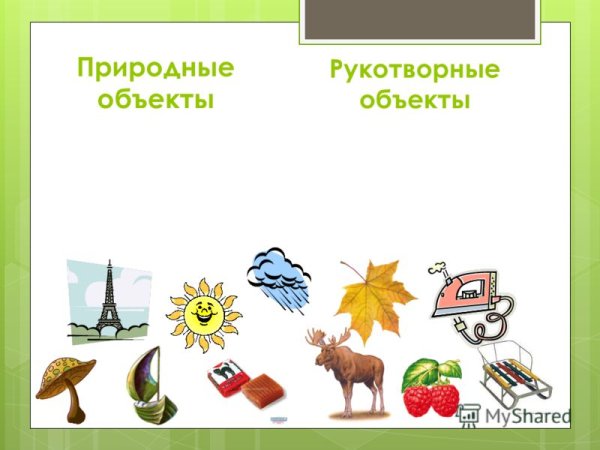 Природные объекты

Рукотворные объекты

MyShared